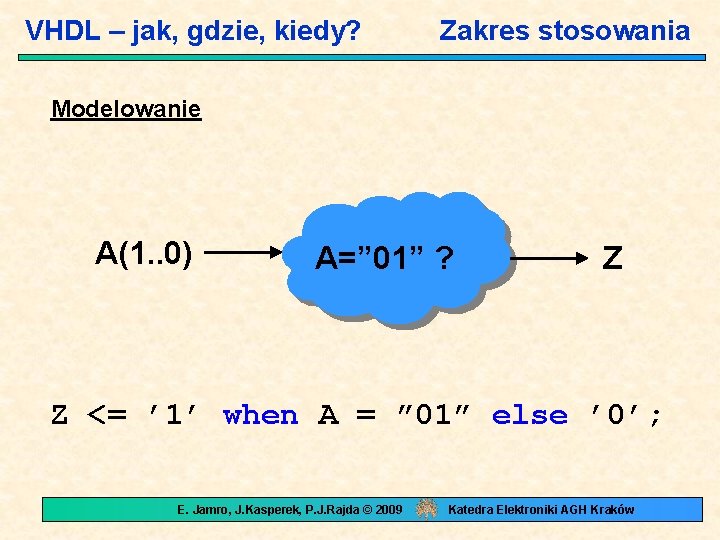 VHDL – jak, gdzie, kiedy?

Zakres stosowania

Modelowanie

A(1..0)

A=”01” ?

Z

Z <= ’1’ when A = ”01” else ’0’;

E. Jamro, J.Kasperek, P.J.Rajda © 2009

Katedra Elektroniki AGH Kraków